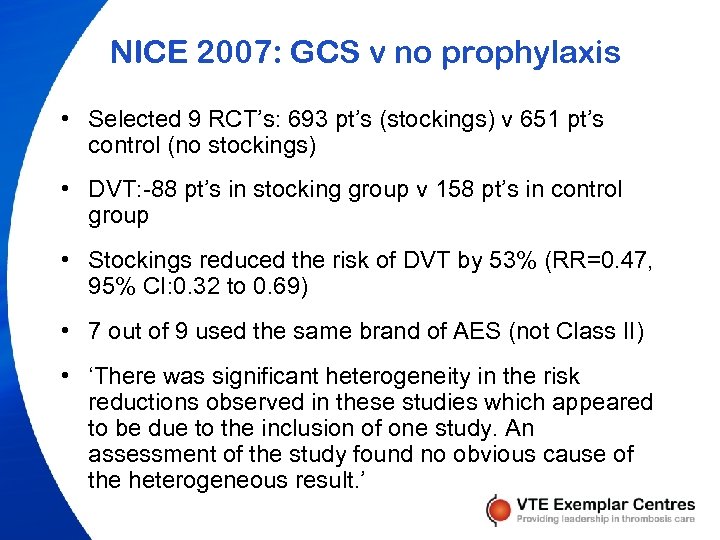 NICE 2007: GCS v no prophylaxis

• Selected 9 RCT's: 693 pt's (stockings) v 651 pt's control (no stockings)

• DVT:-88 pt's in stocking group v 158 pt's in control group

• Stockings reduced the risk of DVT by 53% (RR=0.47, 95% CI:0.32 to 0.69)

• 7 out of 9 used the same brand of AES (not Class II)

• 'There was significant heterogeneity in the risk reductions observed in these studies which appeared to be due to the inclusion of one study. An assessment of the study found no obvious cause of the heterogeneous result.'

VTE Exemplar Centres
Providing leadership in thrombosis care